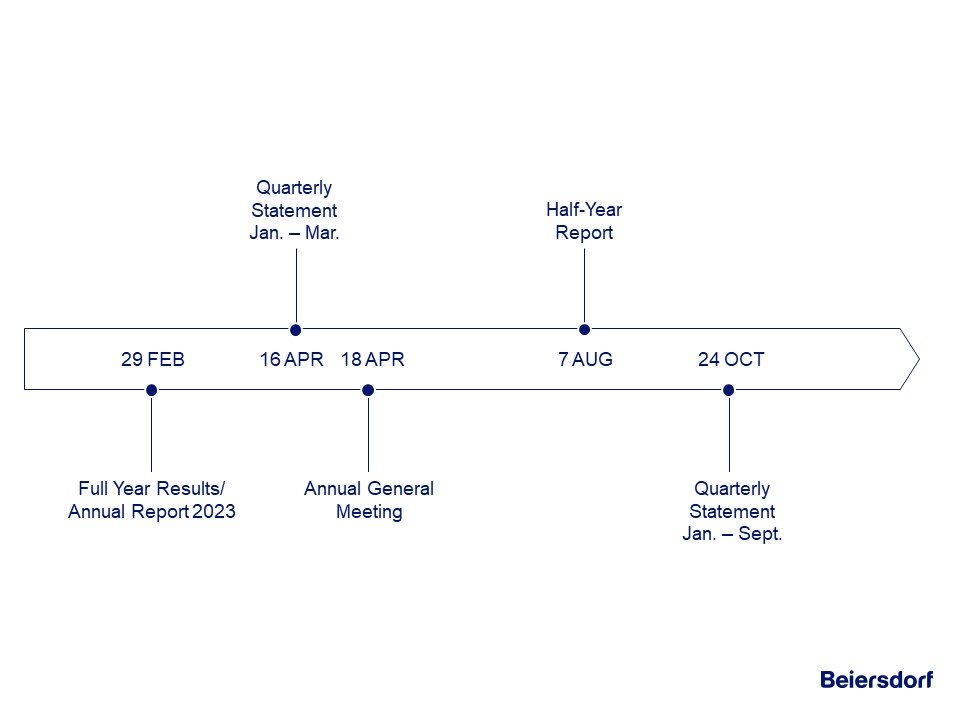 Quarterly Statement Jan. – Mar.

Half-Year Report

29 FEB

16 APR

18 APR

7 AUG

24 OCT

Full Year Results/ Annual Report 2023

Annual General Meeting

Quarterly Statement Jan. – Sept.

Beiersdorf